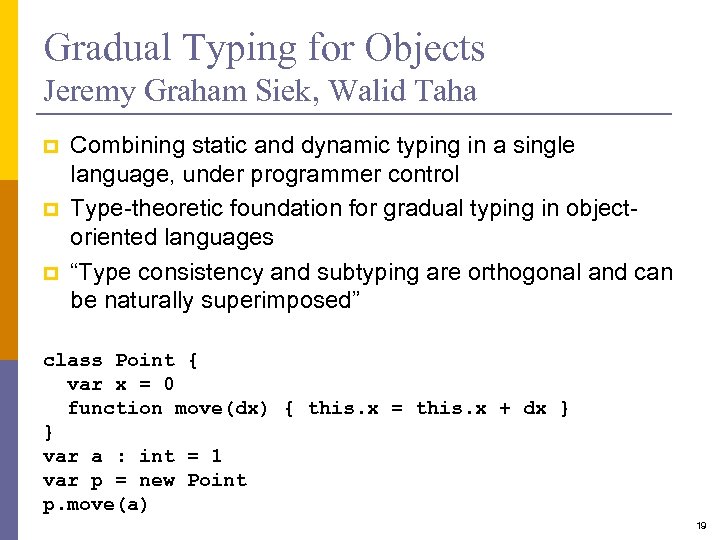 Gradual Typing for Objects
Jeremy Graham Siek, Walid Taha

Combining static and dynamic typing in a single language, under programmer control

Type-theoretic foundation for gradual typing in object-oriented languages

“Type consistency and subtyping are orthogonal and can be naturally superimposed”

class Point {
  var x = 0
  function move(dx) { this.x = this.x + dx }
}
var a : int = 1
var p = new Point
p.move(a)

19